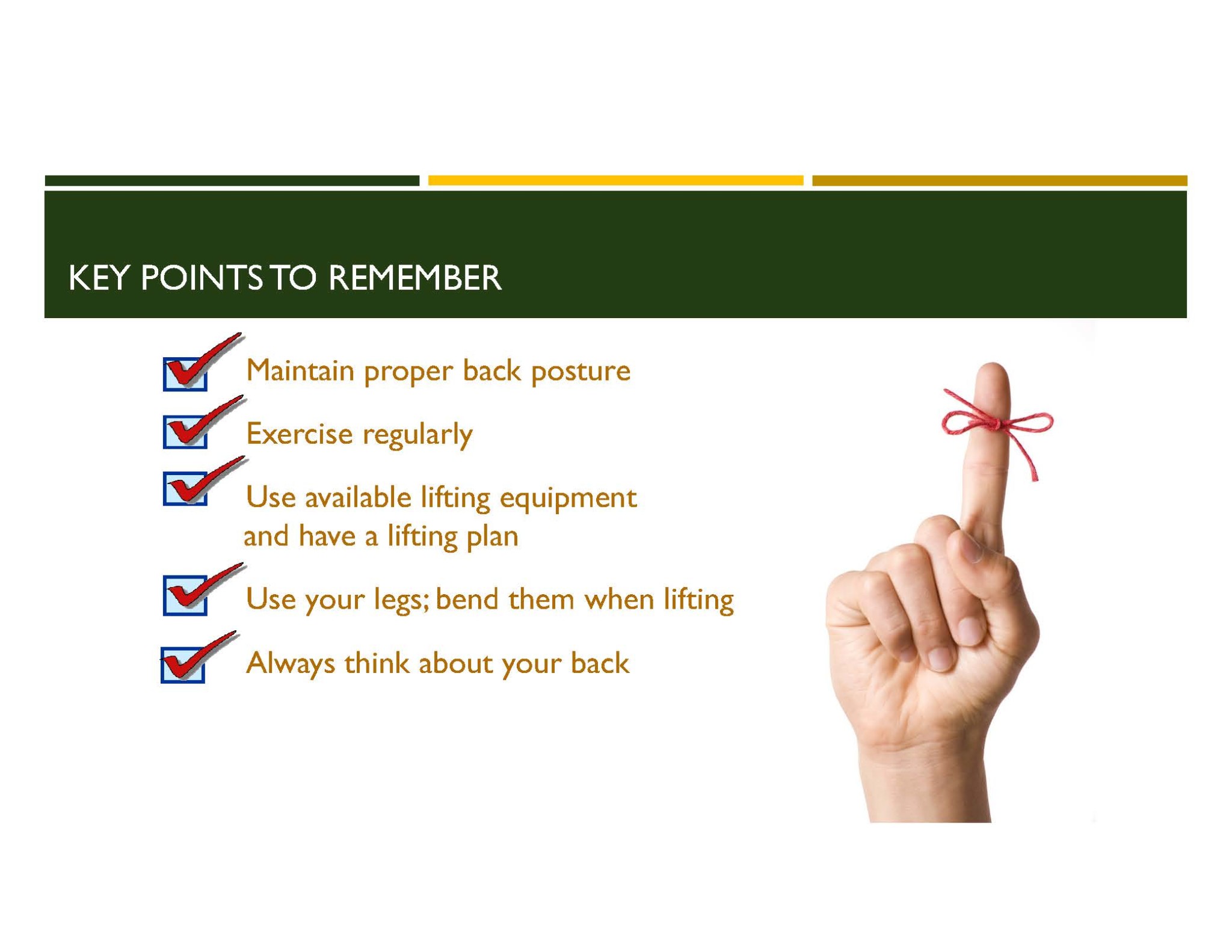 KEY POINTS TO REMEMBER

Maintain proper back posture

Exercise regularly

Use available lifting equipment and have a lifting plan

Use your legs; bend them when lifting

Always think about your back